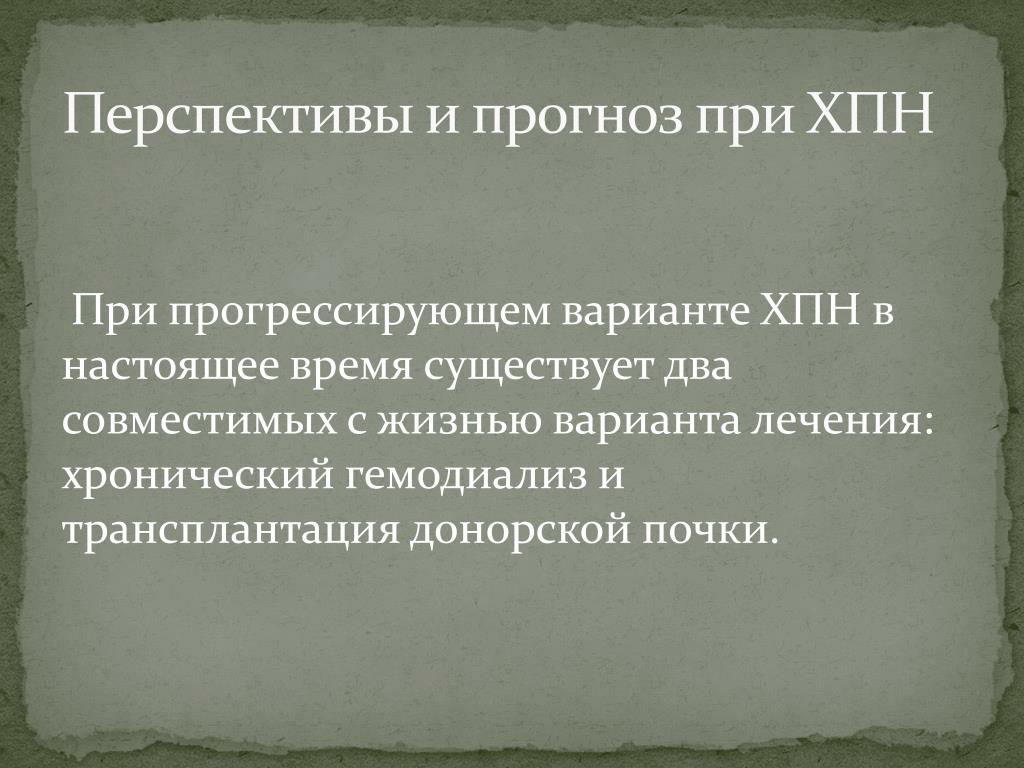 Перспективы и прогноз при ХПН

При прогрессирующем варианте ХПН в настоящее время существует два совместимых с жизнью варианта лечения: хронический гемодиализ и трансплантация донорской почки.